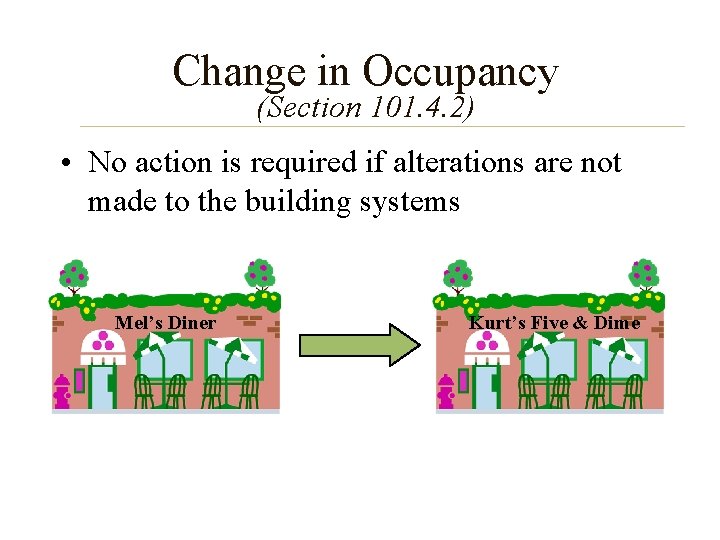 Change in Occupancy
(Section 101.4.2)

• No action is required if alterations are not made to the building systems

Mel's Diner

Kurt's Five & Dime